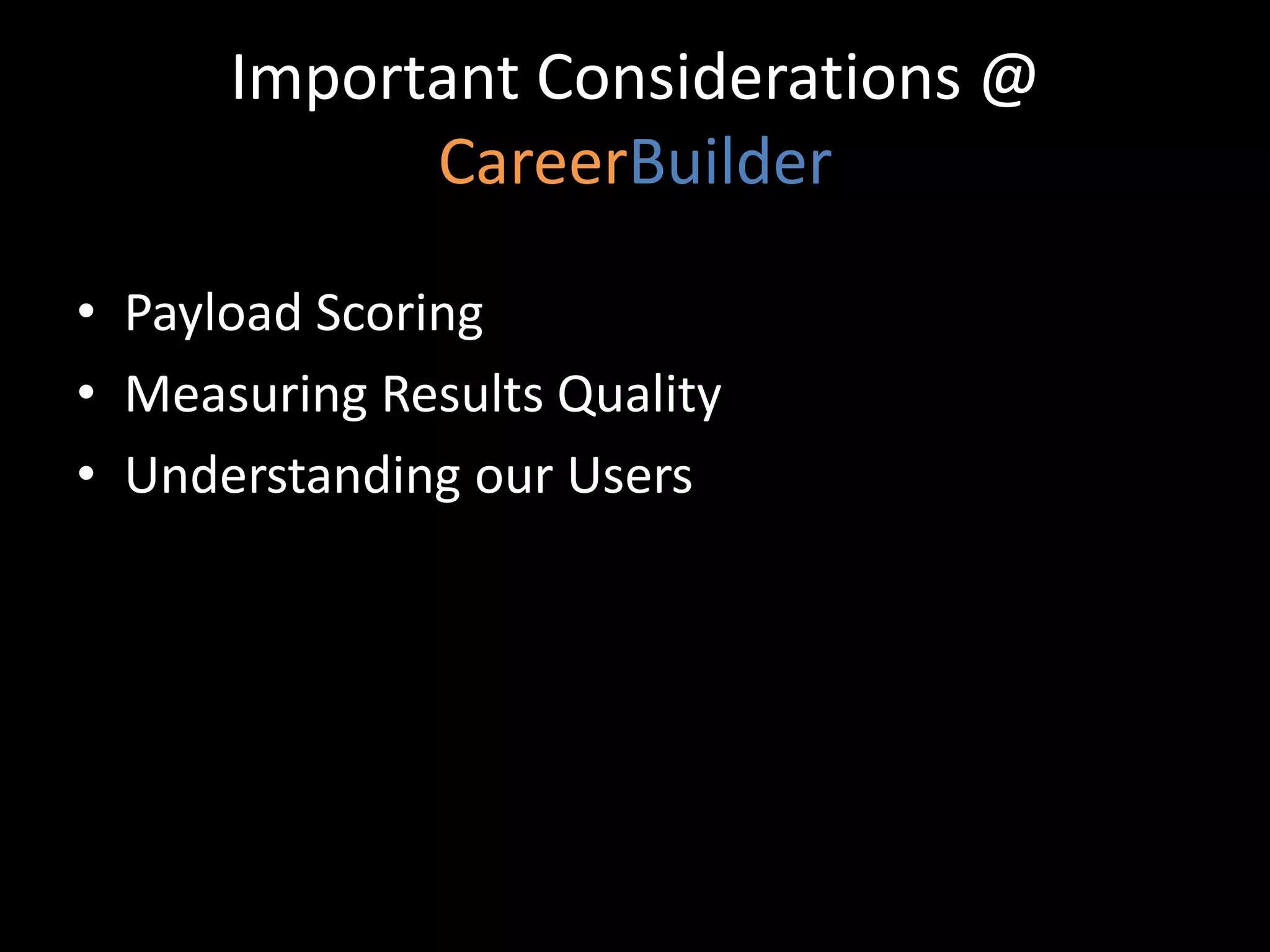 Important Considerations @ CareerBuilder

• Payload Scoring
• Measuring Results Quality
• Understanding our Users